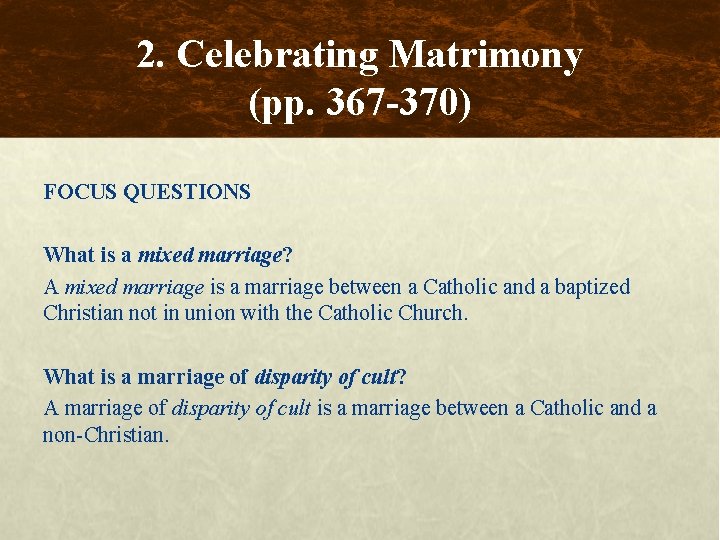 2. Celebrating Matrimony (pp. 367-370)

FOCUS QUESTIONS

What is a mixed marriage?

A mixed marriage is a marriage between a Catholic and a baptized Christian not in union with the Catholic Church.

What is a marriage of disparity of cult?

A marriage of disparity of cult is a marriage between a Catholic and a non-Christian.